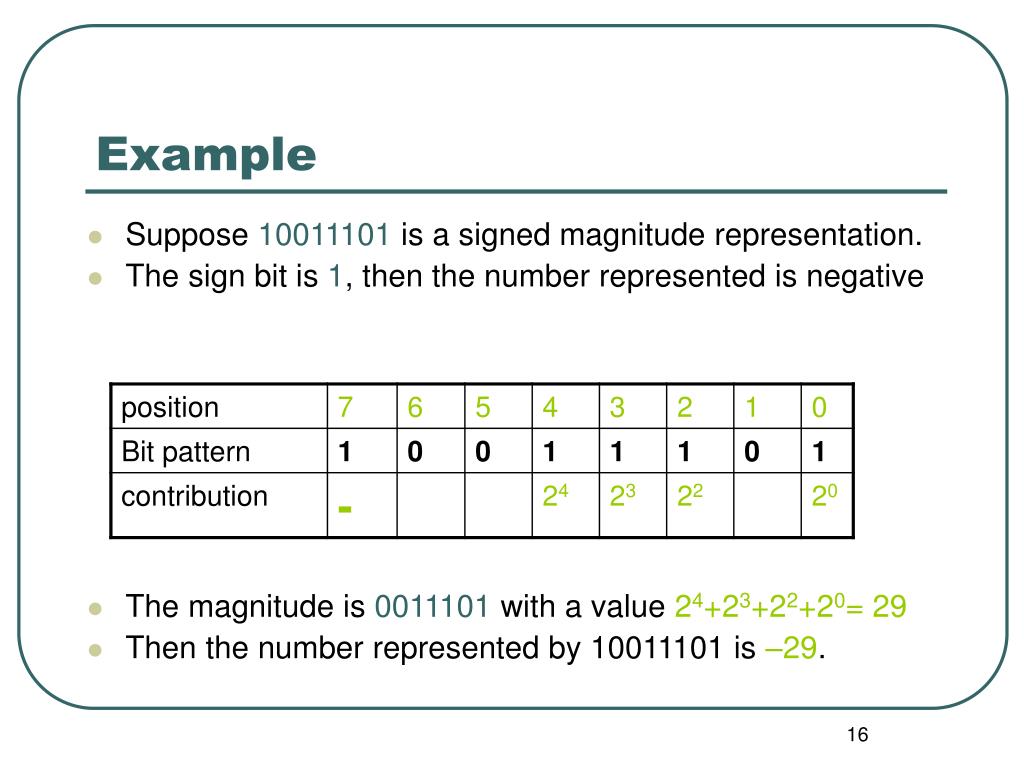 Example

- Suppose 10011101 is a signed magnitude representation.
- The sign bit is 1, then the number represented is negative

| position | 7 | 6 | 5 | 4 | 3 | 2 | 1 | 0 |
|---|---|---|---|---|---|---|---|---|
| Bit pattern | 1 | 0 | 0 | 1 | 1 | 1 | 0 | 1 |
| contribution | - | | | $2^4$ | $2^3$ | $2^2$ | | $2^0$ |

- The magnitude is 0011101 with a value $2^4+2^3+2^2+2^0= 29$
- Then the number represented by 10011101 is –29.

16